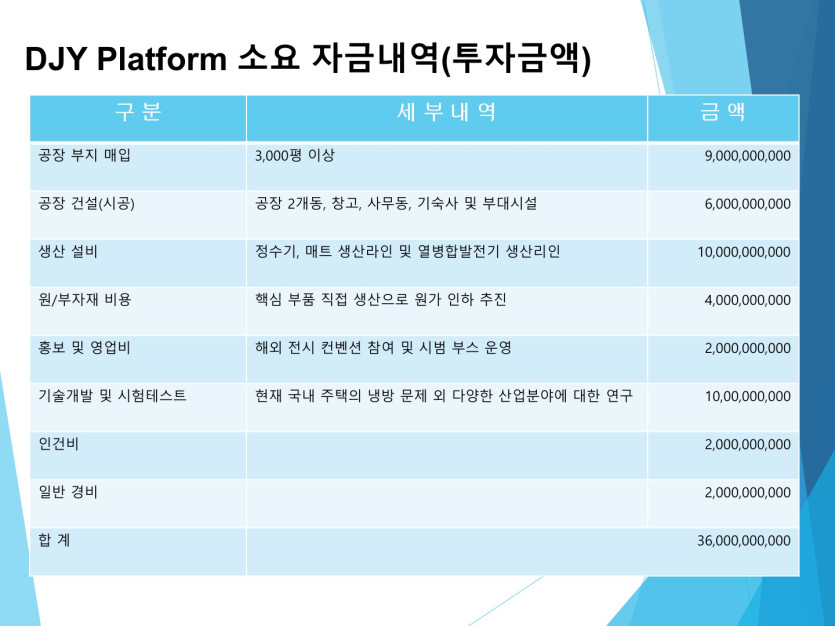 DJY Platform 소요 자금내역(투자금액)

| 구 분 | 세 부 내 역 | 금 액 |
|---|---|---|
| 공장 부지 매입 | 3,000평 이상 | 9,000,000,000 |
| 공장 건설(시공) | 공장 2개동, 창고, 사무동, 기숙사 및 부대시설 | 6,000,000,000 |
| 생산 설비 | 정수기, 매트 생산라인 및 열병합발전기 생산리인 | 10,000,000,000 |
| 원/부자재 비용 | 핵심 부품 직접 생산으로 원가 인하 추진 | 4,000,000,000 |
| 홍보 및 영업비 | 해외 전시 컨벤션 참여 및 시범 부스 운영 | 2,000,000,000 |
| 기술개발 및 시험테스트 | 현재 국내 주택의 냉방 문제 외 다양한 산업분야에 대한 연구 | 10,00,000,000 |
| 인건비 | | 2,000,000,000 |
| 일반 경비 | | 2,000,000,000 |
| 합 계 | | 36,000,000,000 |